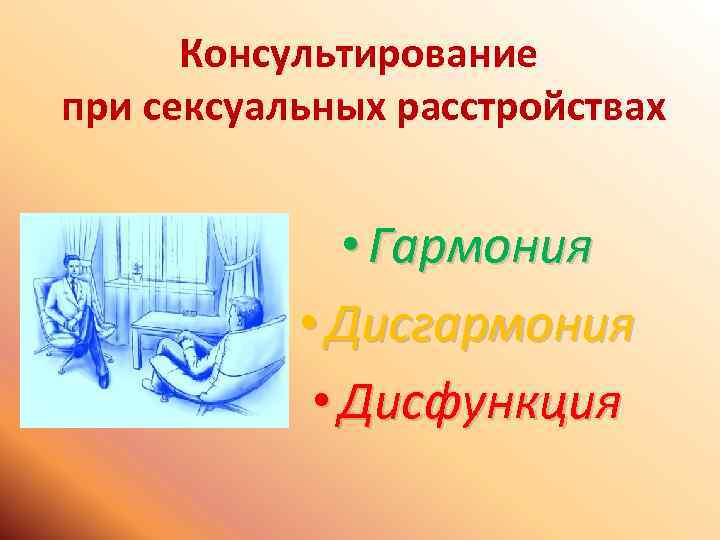 Консультирование при сексуальных расстройствах

• Гармония
• Дисгармония
• Дисфункция